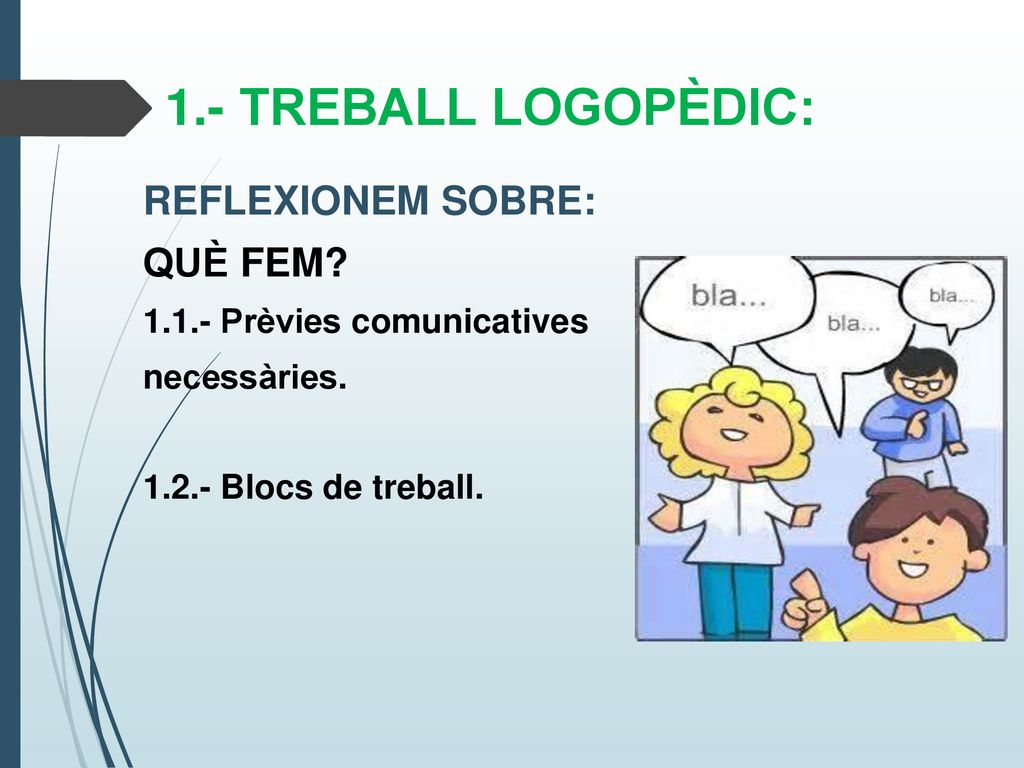 1.- TREBALL LOGOPÈDIC:

REFLEXIONEM SOBRE:

QUÈ FEM?

1.1.- Prèvies comunicatives necessàries.

1.2.- Blocs de treball.

bla...

bla...

bla...